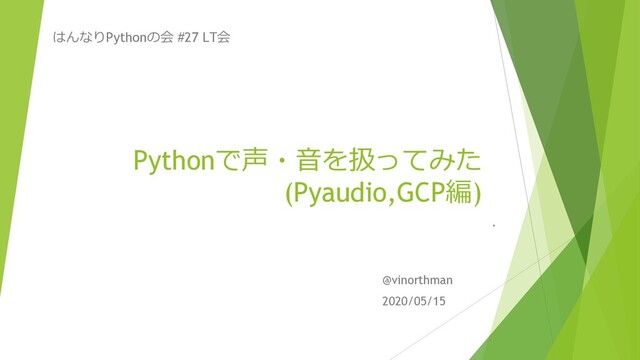 はんなりPythonの会 #27 LT会

Pythonで声・音を扱ってみた
(Pyaudio,GCP編)

@vinorthman
2020/05/15